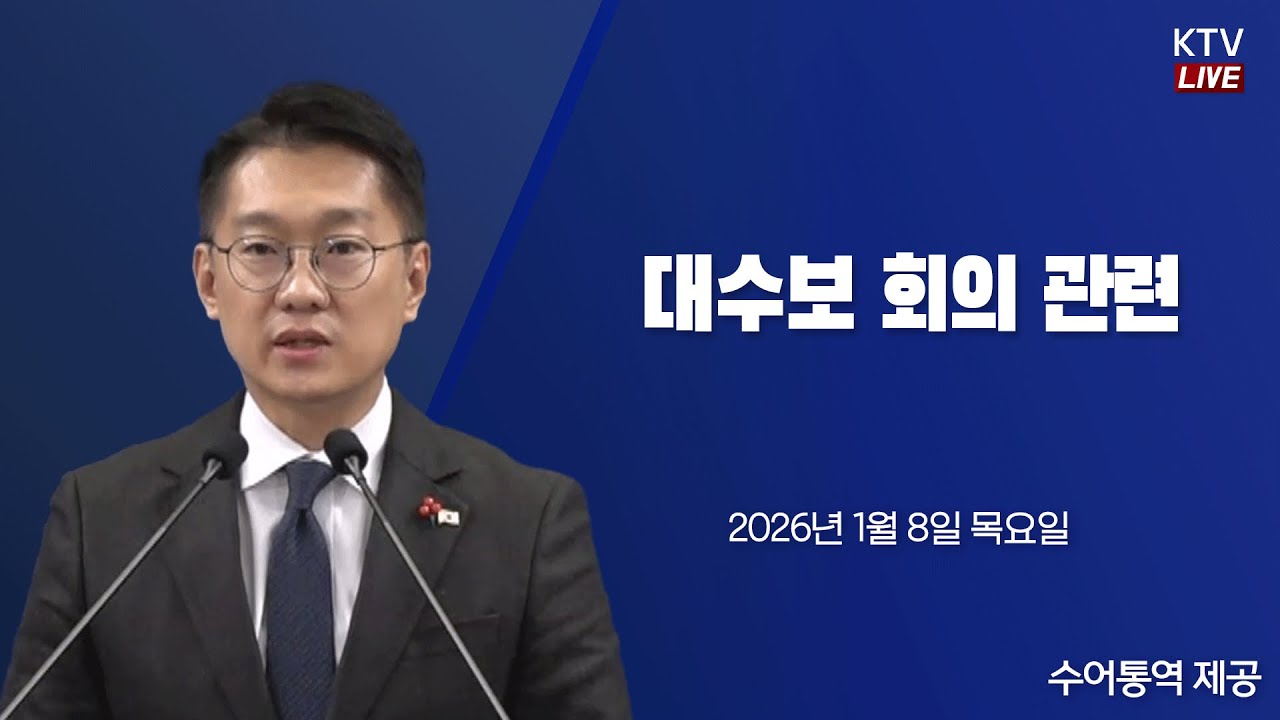 KTV
LIVE

대수보 회의 관련

2026년 1월 8일 목요일

수어통역 제공